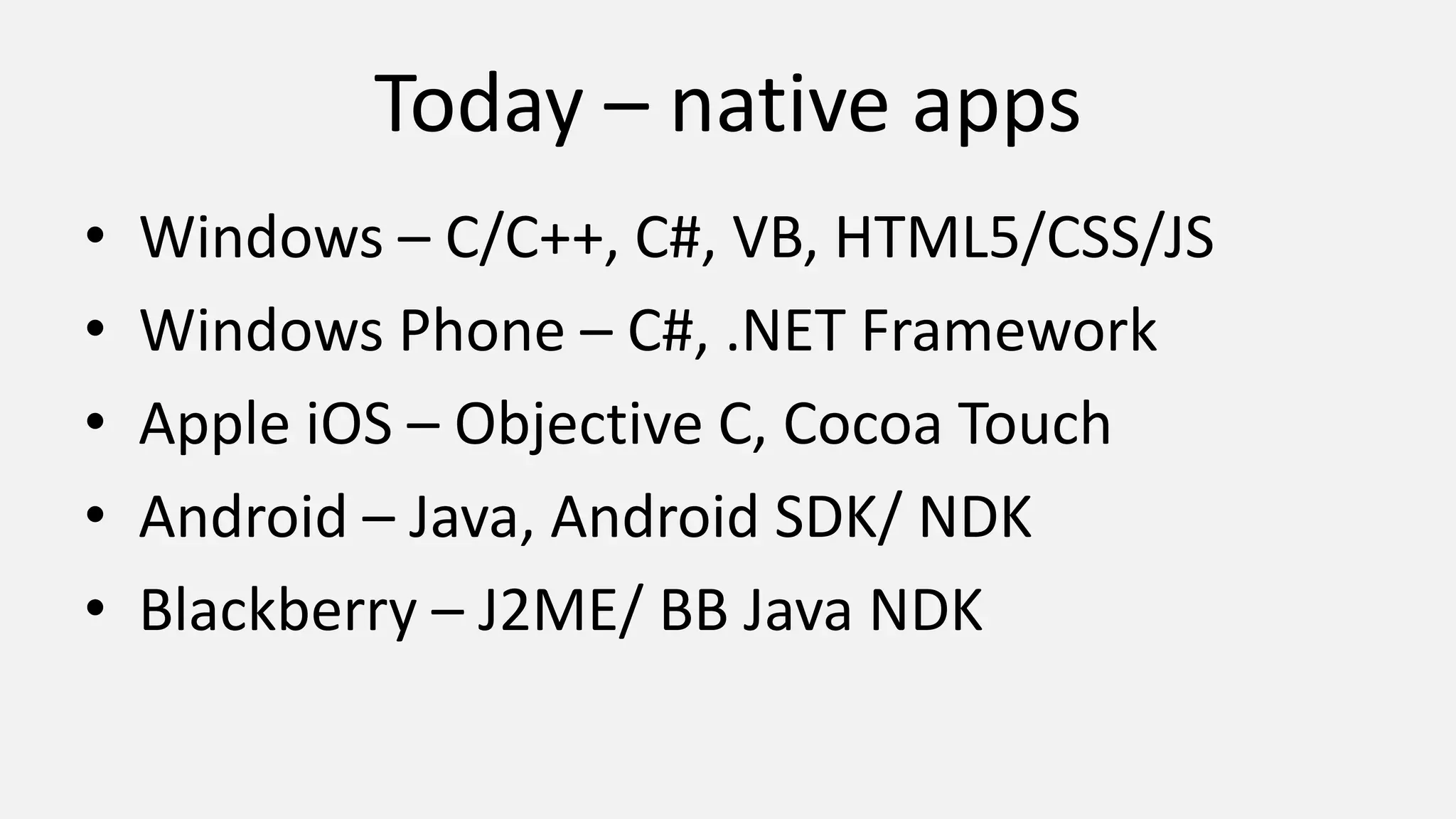 Today – native apps

• Windows – C/C++, C#, VB, HTML5/CSS/JS
• Windows Phone – C#, .NET Framework
• Apple iOS – Objective C, Cocoa Touch
• Android – Java, Android SDK/ NDK
• Blackberry – J2ME/ BB Java NDK